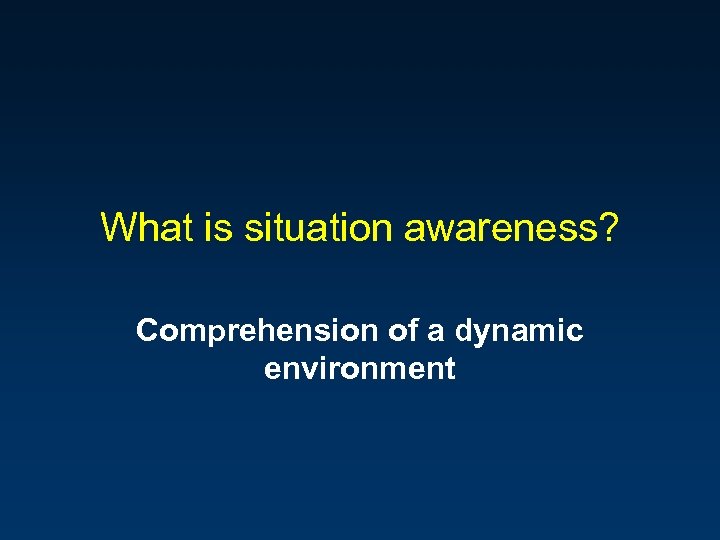 What is situation awareness?

Comprehension of a dynamic environment